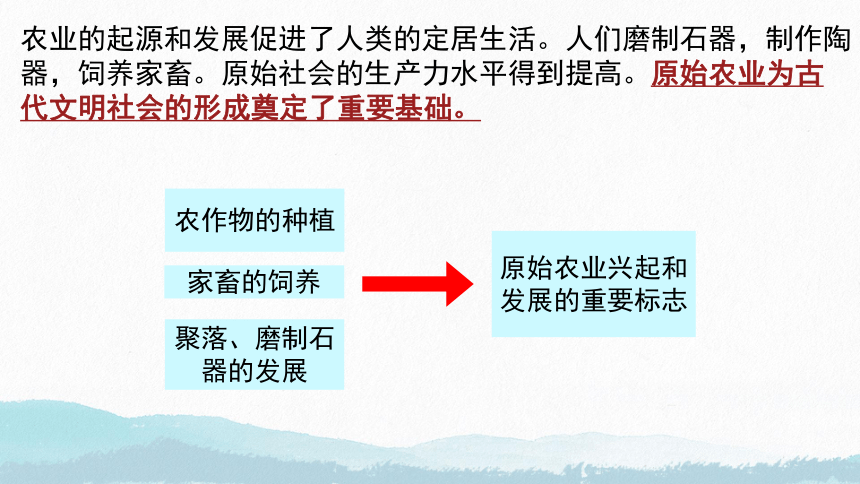 农业的起源和发展促进了人类的定居生活。人们磨制石器，制作陶器，饲养家畜。原始社会的生产力水平得到提高。原始农业为古代文明社会的形成奠定了重要基础。

农作物的种植

家畜的饲养

聚落、磨制石器的发展

原始农业兴起和发展的重要标志